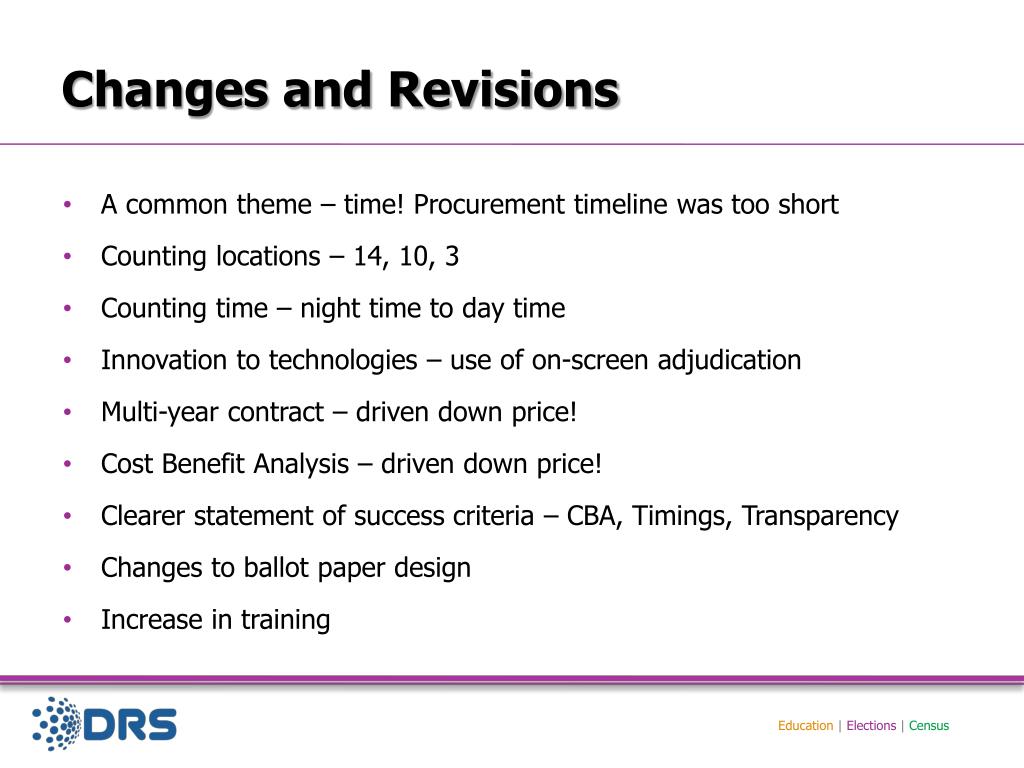 Changes and Revisions

• A common theme – time! Procurement timeline was too short
• Counting locations – 14, 10, 3
• Counting time – night time to day time
• Innovation to technologies – use of on-screen adjudication
• Multi-year contract – driven down price!
• Cost Benefit Analysis – driven down price!
• Clearer statement of success criteria – CBA, Timings, Transparency
• Changes to ballot paper design
• Increase in training

DRS

Education | Elections | Census